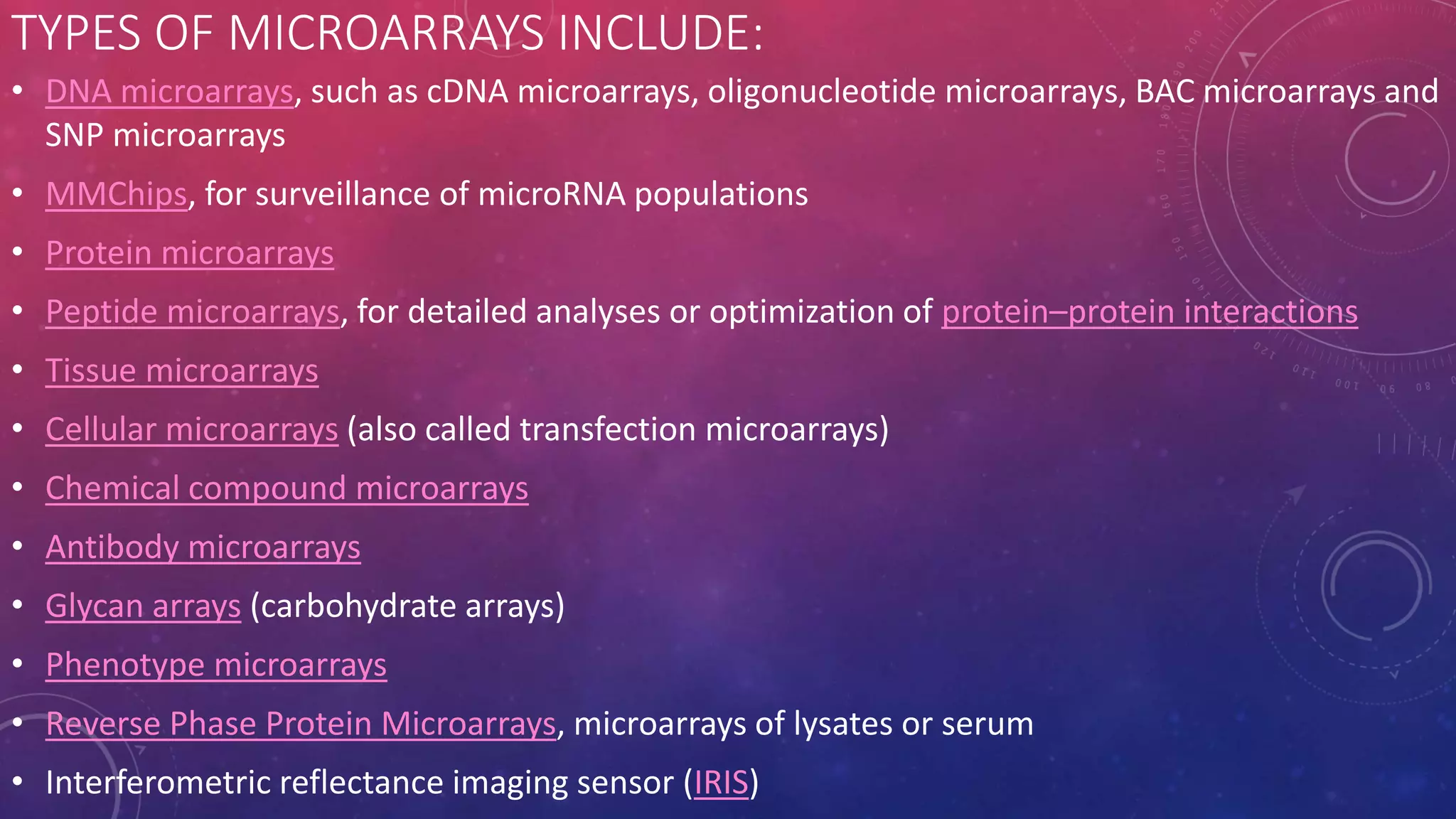 TYPES OF MICROARRAYS INCLUDE:

• DNA microarrays, such as cDNA microarrays, oligonucleotide microarrays, BAC microarrays and SNP microarrays
• MMChips, for surveillance of microRNA populations
• Protein microarrays
• Peptide microarrays, for detailed analyses or optimization of protein–protein interactions
• Tissue microarrays
• Cellular microarrays (also called transfection microarrays)
• Chemical compound microarrays
• Antibody microarrays
• Glycan arrays (carbohydrate arrays)
• Phenotype microarrays
• Reverse Phase Protein Microarrays, microarrays of lysates or serum
• Interferometric reflectance imaging sensor (IRIS)